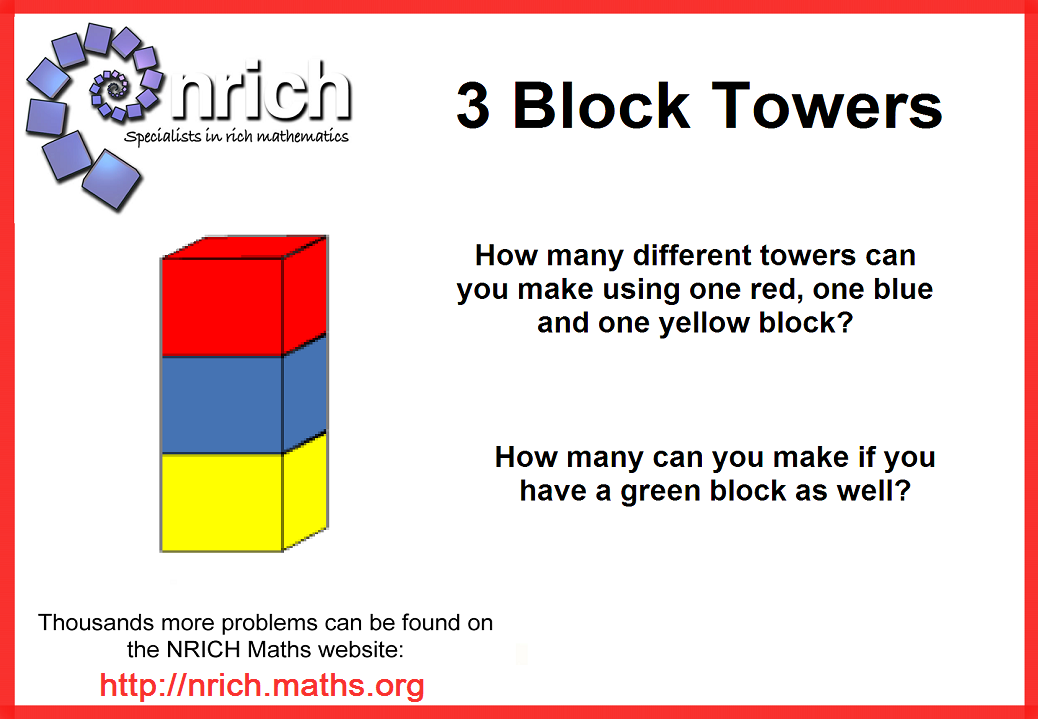 nrich
Specialists in rich mathematics

3 Block Towers

How many different towers can you make using one red, one blue and one yellow block?

How many can you make if you have a green block as well?

Thousands more problems can be found on the NRICH Maths website:
http://nrich.maths.org